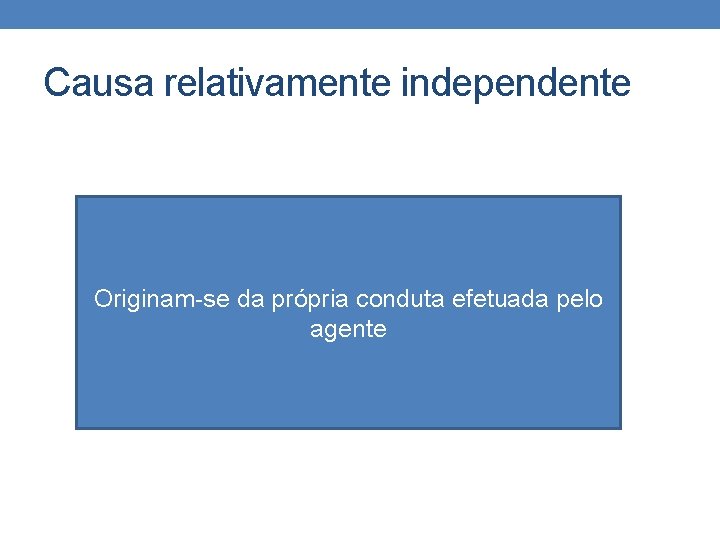 Causa relativamente independente

Originam-se da própria conduta efetuada pelo agente